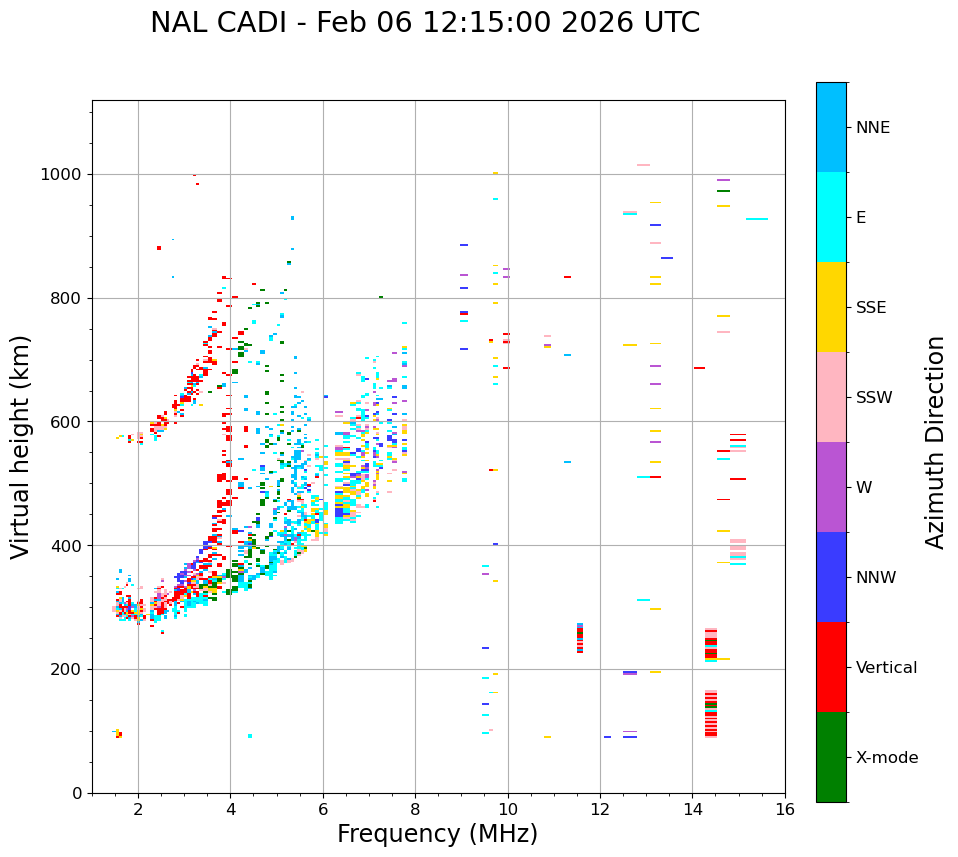 NAL CADI - Feb 06 12:15:00 2026 UTC

Virtual height (km)

1000
800
600
400
200
0

2
4
6
8
10
12
14
16

Frequency (MHz)

NNE
E
SSE
SSW
W
NNW
Vertical
X-mode

Azimuth Direction